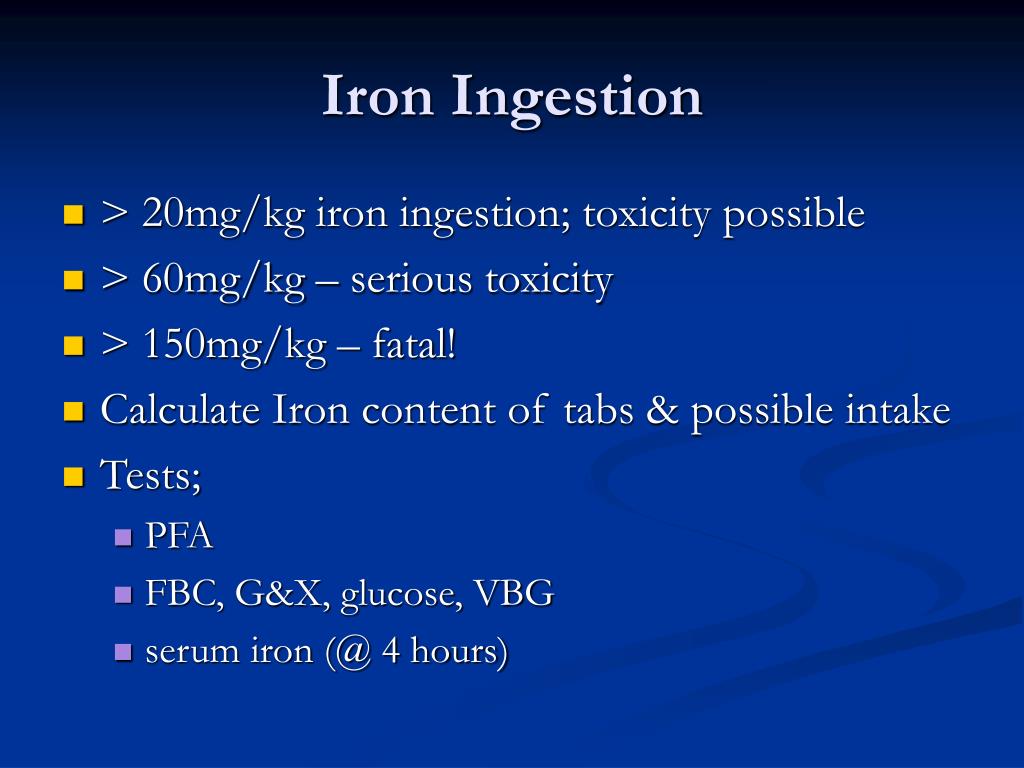 Iron Ingestion

> 20mg/kg iron ingestion; toxicity possible
> 60mg/kg – serious toxicity
> 150mg/kg – fatal!
Calculate Iron content of tabs & possible intake
Tests;
PFA
FBC, G&X, glucose, VBG
serum iron (@ 4 hours)